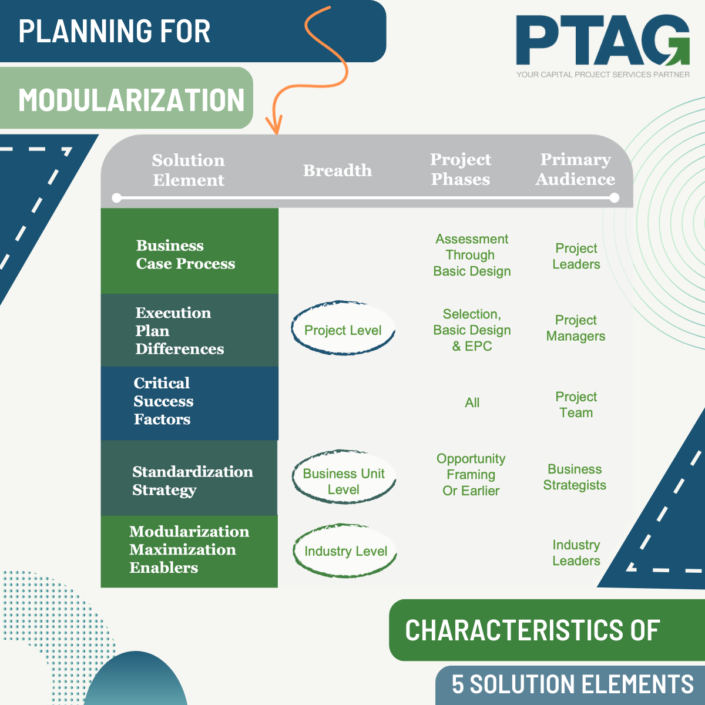 PLANNING FOR

MODULARIZATION

PTAG
YOUR CAPITAL PROJECT SERVICES PARTNER

| Solution Element | Breadth | Project Phases | Primary Audience |
|---|---|---|---|
| Business Case Process | | Assessment Through Basic Design | Project Leaders |
| Execution Plan Differences | Project Level | Selection, Basic Design & EPC | Project Managers |
| Critical Success Factors | | All | Project Team |
| Standardization Strategy | Business Unit Level | Opportunity Framing Or Earlier | Business Strategists |
| Modularization Maximization Enablers | Industry Level | | Industry Leaders |

CHARACTERISTICS OF

5 SOLUTION ELEMENTS